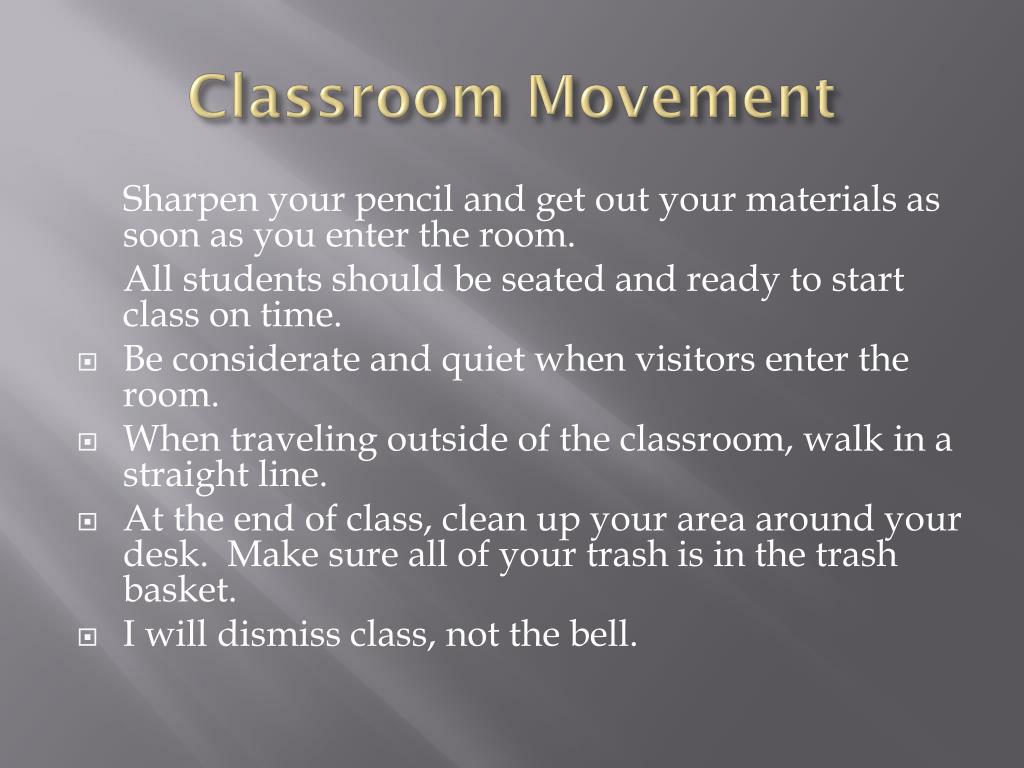 Classroom Movement

Sharpen your pencil and get out your materials as soon as you enter the room.

All students should be seated and ready to start class on time.

Be considerate and quiet when visitors enter the room.

When traveling outside of the classroom, walk in a straight line.

At the end of class, clean up your area around your desk. Make sure all of your trash is in the trash basket.

I will dismiss class, not the bell.